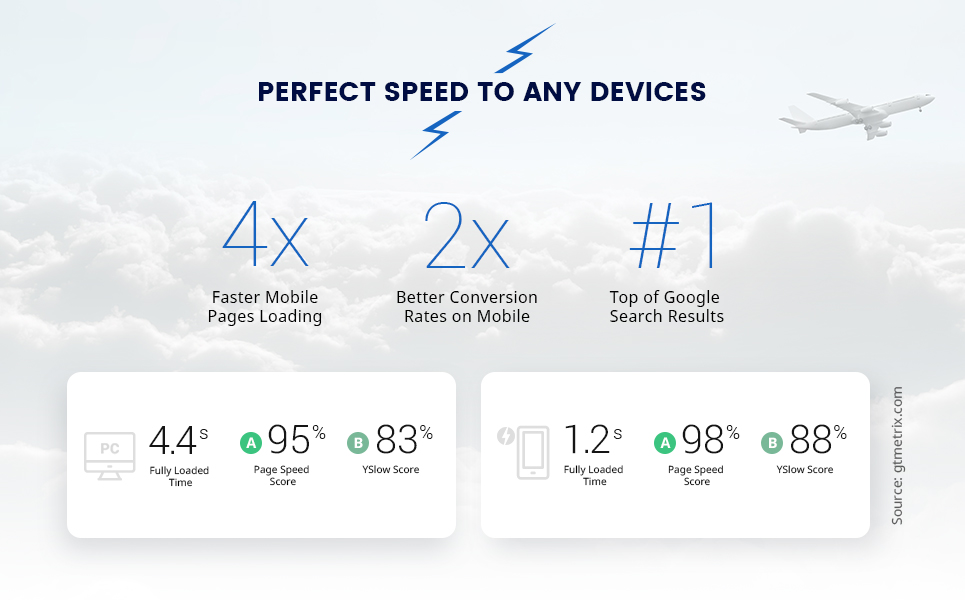 PERFECT SPEED TO ANY DEVICES

4x
Faster Mobile Pages Loading

2x
Better Conversion Rates on Mobile

#1
Top of Google Search Results

PC
4.4 s
Fully Loaded Time

A 95%
Page Speed Score

B 83%
YSlow Score

1.2 s
Fully Loaded Time

A 98%
Page Speed Score

B 88%
YSlow Score

Source: gtmetrix.com